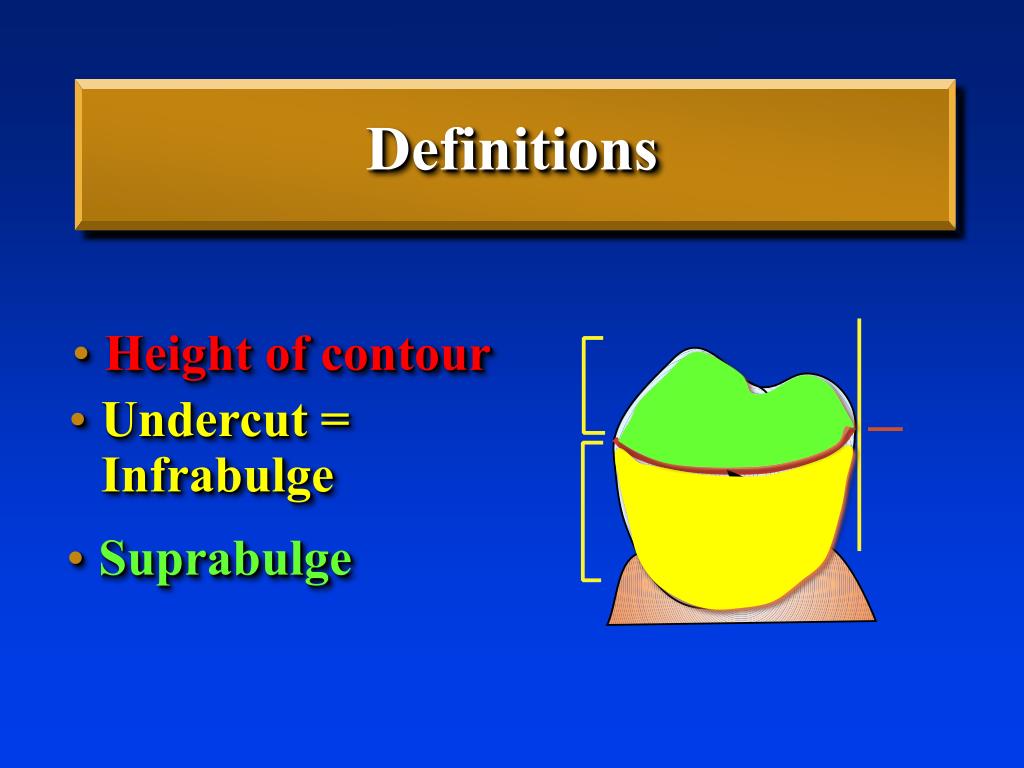 Definitions

• Height of contour
• Undercut = Infrabulge
• Suprabulge